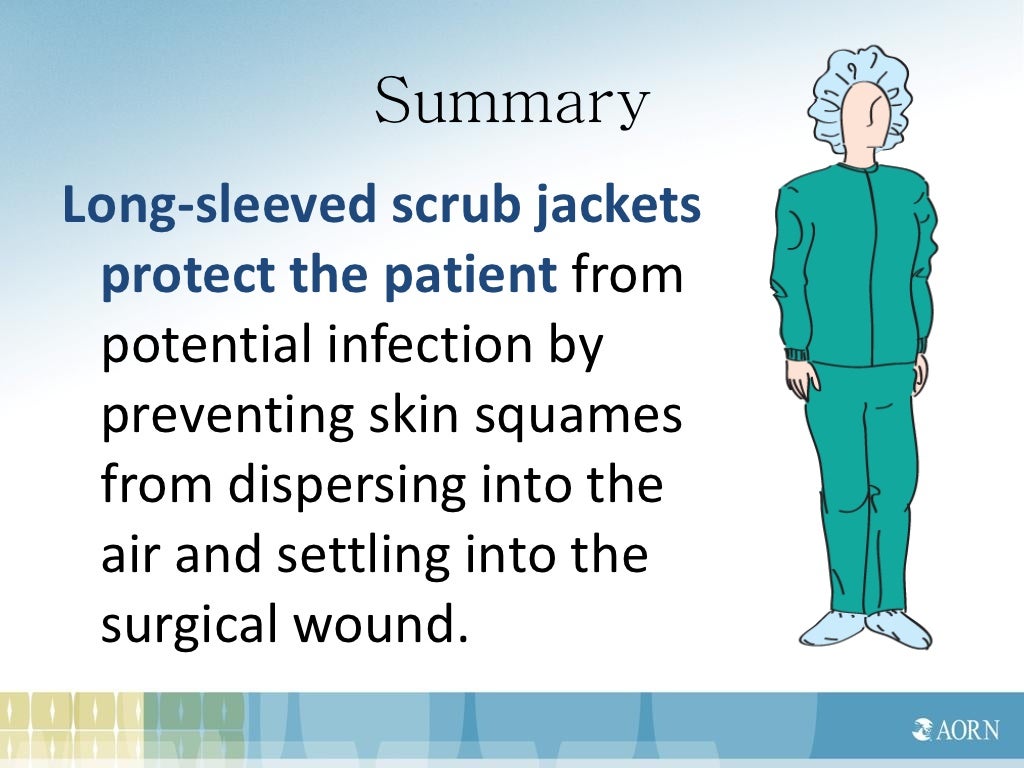 Summary

Long-sleeved scrub jackets protect the patient from potential infection by preventing skin squames from dispersing into the air and settling into the surgical wound.

AORN